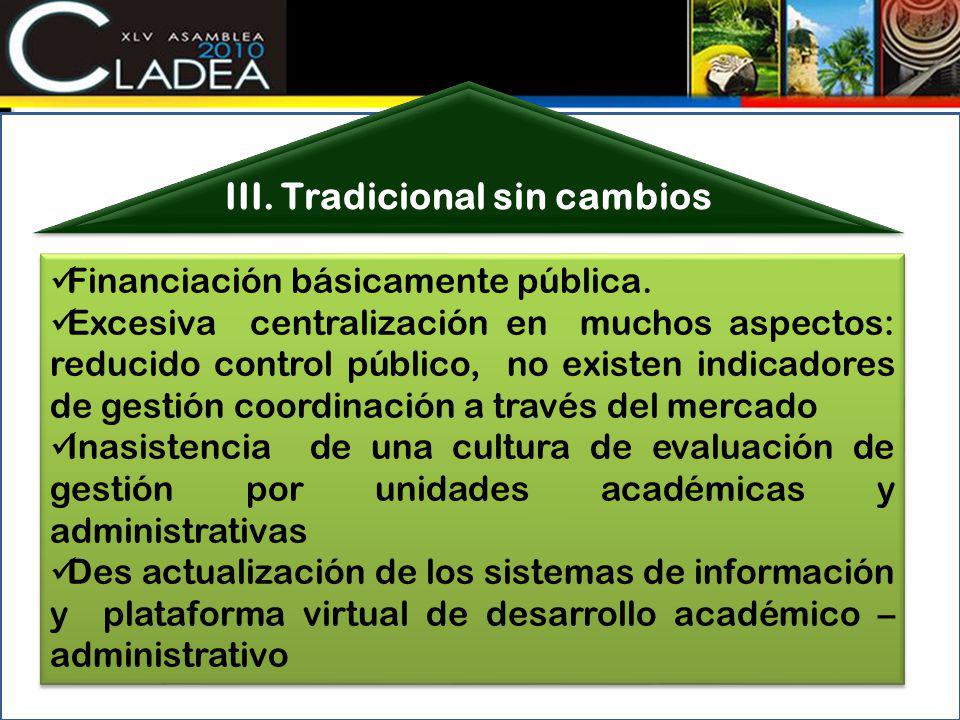 XLV ASAMBLEA 2010
CLADEA

III. Tradicional sin cambios

✓Financiación básicamente pública.
✓Excesiva centralización en muchos aspectos: reducido control público, no existen indicadores de gestión coordinación a través del mercado
✓Inasistencia de una cultura de evaluación de gestión por unidades académicas y administrativas
✓Des actualización de los sistemas de información y plataforma virtual de desarrollo académico – administrativo